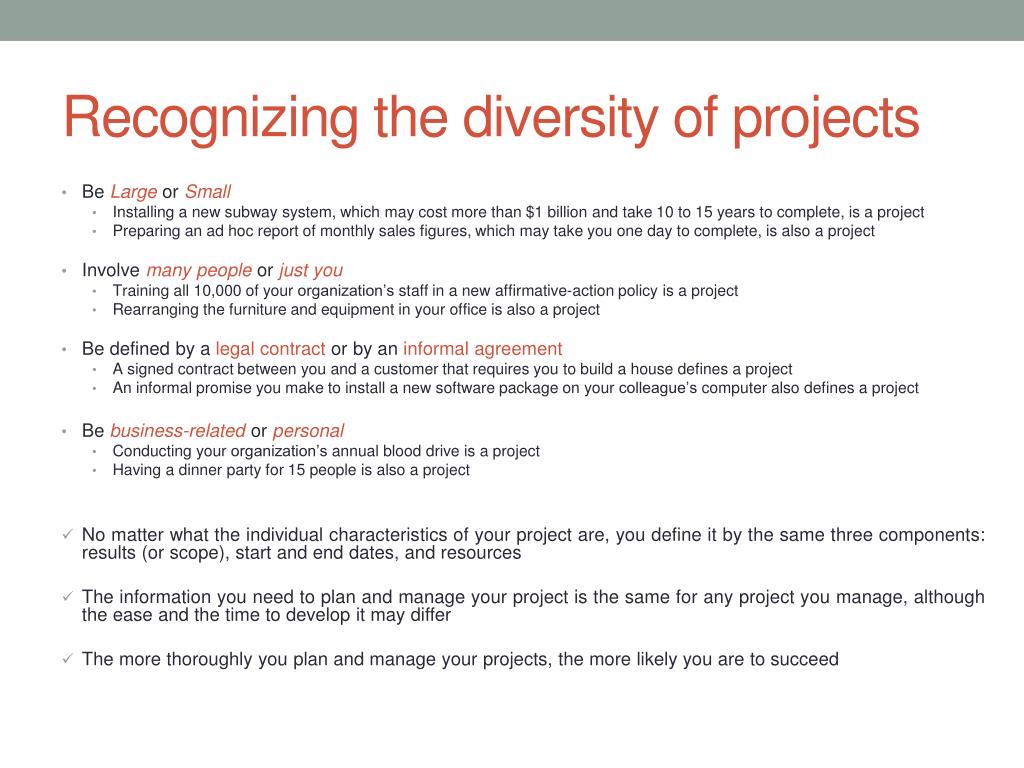 Recognizing the diversity of projects

• Be Large or Small
  • Installing a new subway system, which may cost more than \$1 billion and take 10 to 15 years to complete, is a project
  • Preparing an ad hoc report of monthly sales figures, which may take you one day to complete, is also a project

• Involve many people or just you
  • Training all 10,000 of your organization's staff in a new affirmative-action policy is a project
  • Rearranging the furniture and equipment in your office is also a project

• Be defined by a legal contract or by an informal agreement
  • A signed contract between you and a customer that requires you to build a house defines a project
  • An informal promise you make to install a new software package on your colleague's computer also defines a project

• Be business-related or personal
  • Conducting your organization's annual blood drive is a project
  • Having a dinner party for 15 people is also a project

✓ No matter what the individual characteristics of your project are, you define it by the same three components: results (or scope), start and end dates, and resources

✓ The information you need to plan and manage your project is the same for any project you manage, although the ease and the time to develop it may differ

✓ The more thoroughly you plan and manage your projects, the more likely you are to succeed